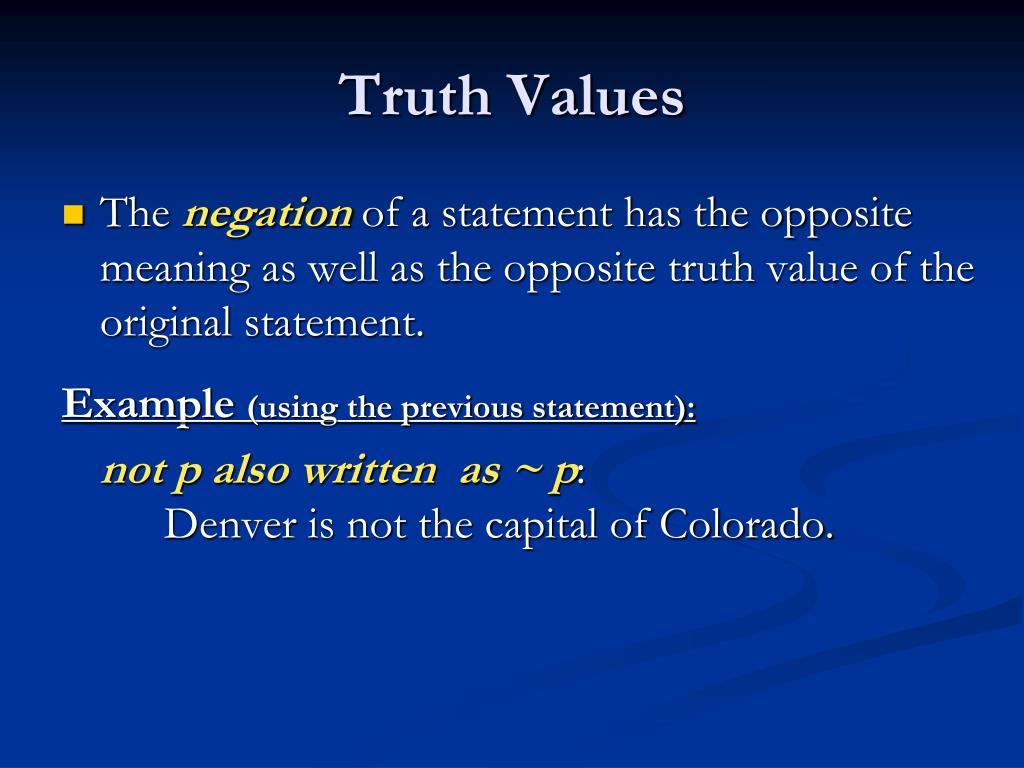 Truth Values

The negation of a statement has the opposite meaning as well as the opposite truth value of the original statement.

Example (using the previous statement):

not p also written as ~ p:
Denver is not the capital of Colorado.